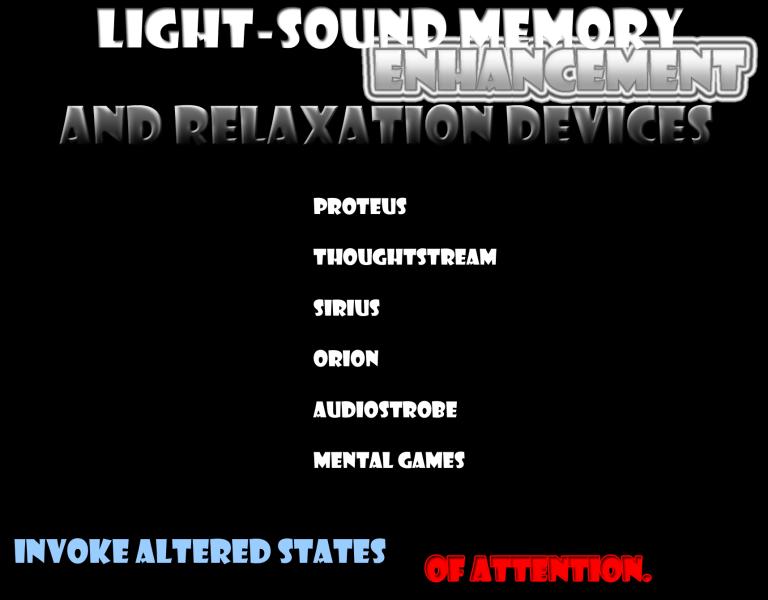 LIGHT-SOUND MEMORY ENHANCEMENT AND RELAXATION DEVICES

PROTEUS

THOUGHTSTREAM

SIRIUS

ORION

AUDIOSTROBE

MENTAL GAMES

INVOKE ALTERED STATES OF ATTENTION.